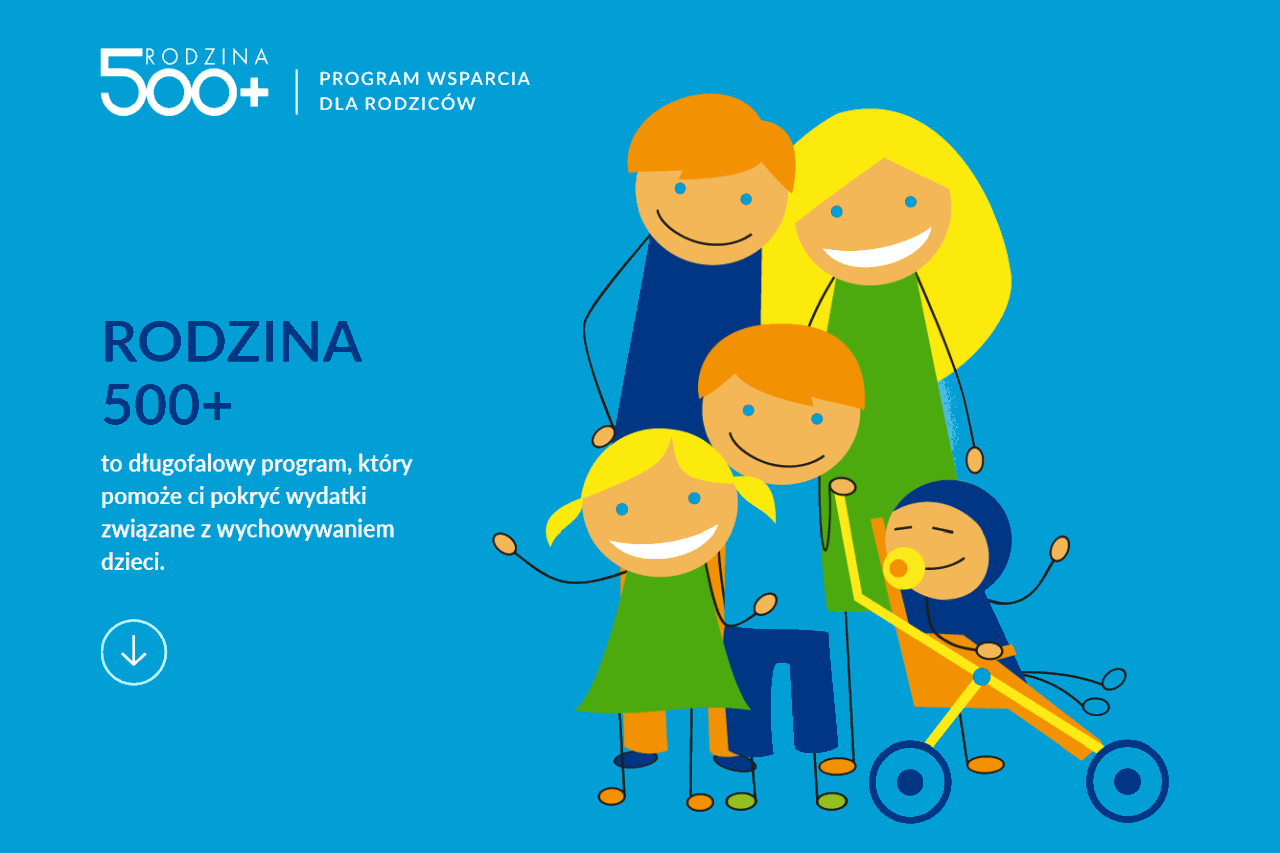 RODZINA
500+
PROGRAM WSPARCIA
DLA RODZICÓW

RODZINA
500+

to długofalowy program, który pomoże ci pokryć wydatki związane z wychowywaniem dzieci.